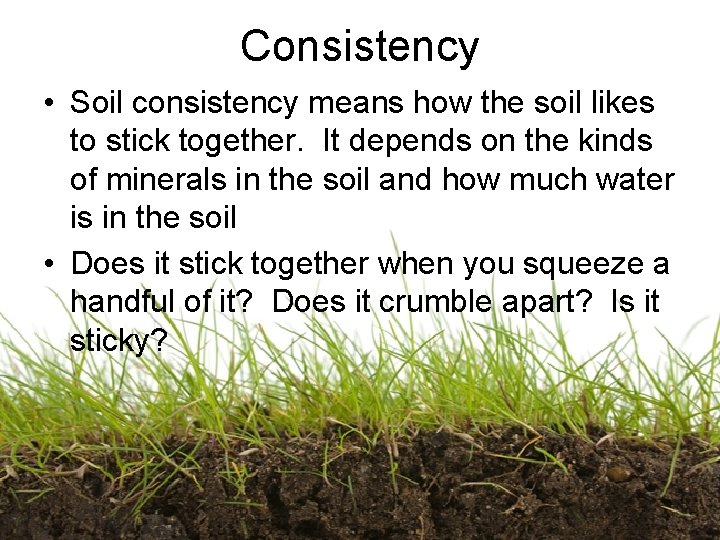 Consistency

• Soil consistency means how the soil likes to stick together. It depends on the kinds of minerals in the soil and how much water is in the soil

• Does it stick together when you squeeze a handful of it? Does it crumble apart? Is it sticky?